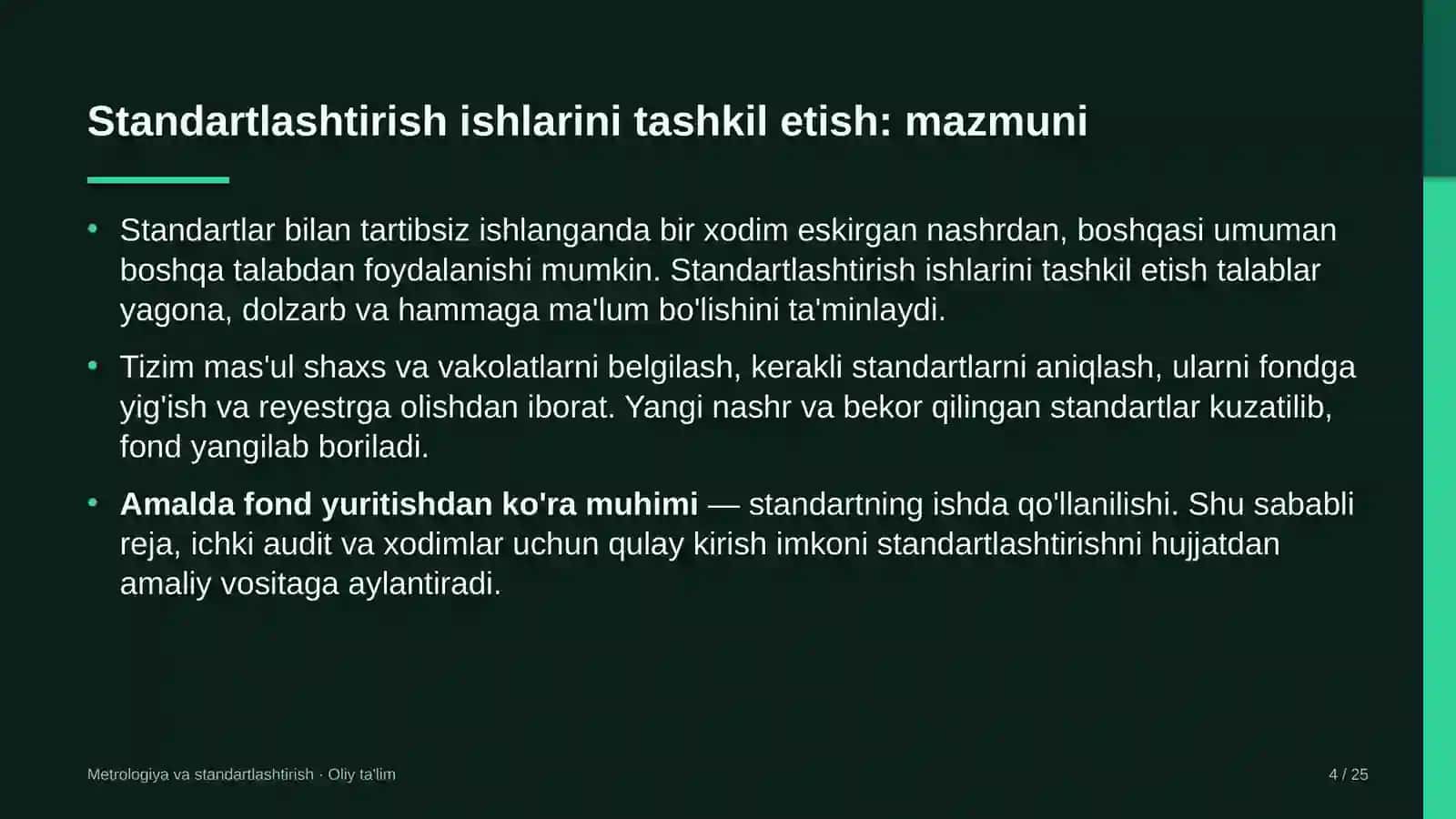 Standartlashtirish ishlarini tashkil etish: mazmuni

• Standartlar bilan tartibsiz ishlanganda bir xodim eskirgan nashrdan, boshqasi umuman boshqa talabdan foydalanishi mumkin. Standartlashtirish ishlarini tashkil etish talablar yagona, dolzarb va hammaga ma'lum bo'lishini ta'minlaydi.

• Tizim mas'ul shaxs va vakolatlarni belgilash, kerakli standartlarni aniqlash, ularni fondga yig'ish va reyestrga olishdan iborat. Yangi nashr va bekor qilingan standartlar kuzatilib, fond yangilab boriladi.

• Amalda fond yuritishdan ko'ra muhimi — standartning ishda qo'llanilishi. Shu sababli reja, ichki audit va xodimlar uchun qulay kirish imkoni standartlashtirishni hujjatdan amaliy vositaga aylantiradi.

Metrologiya va standartlashtirish · Oliy ta'lim

4 / 25